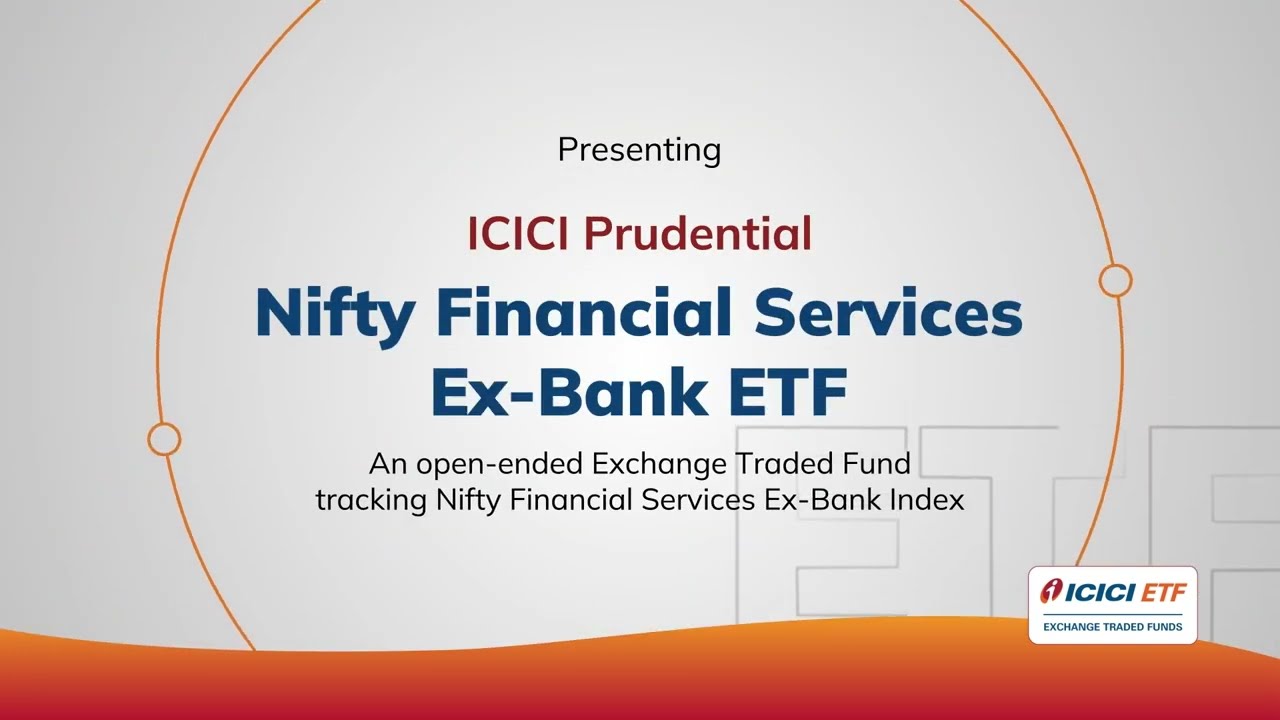 Presenting

ICICI Prudential

Nifty Financial Services Ex-Bank ETF

An open-ended Exchange Traded Fund tracking Nifty Financial Services Ex-Bank Index

ETF

ICICI ETF
EXCHANGE TRADED FUNDS